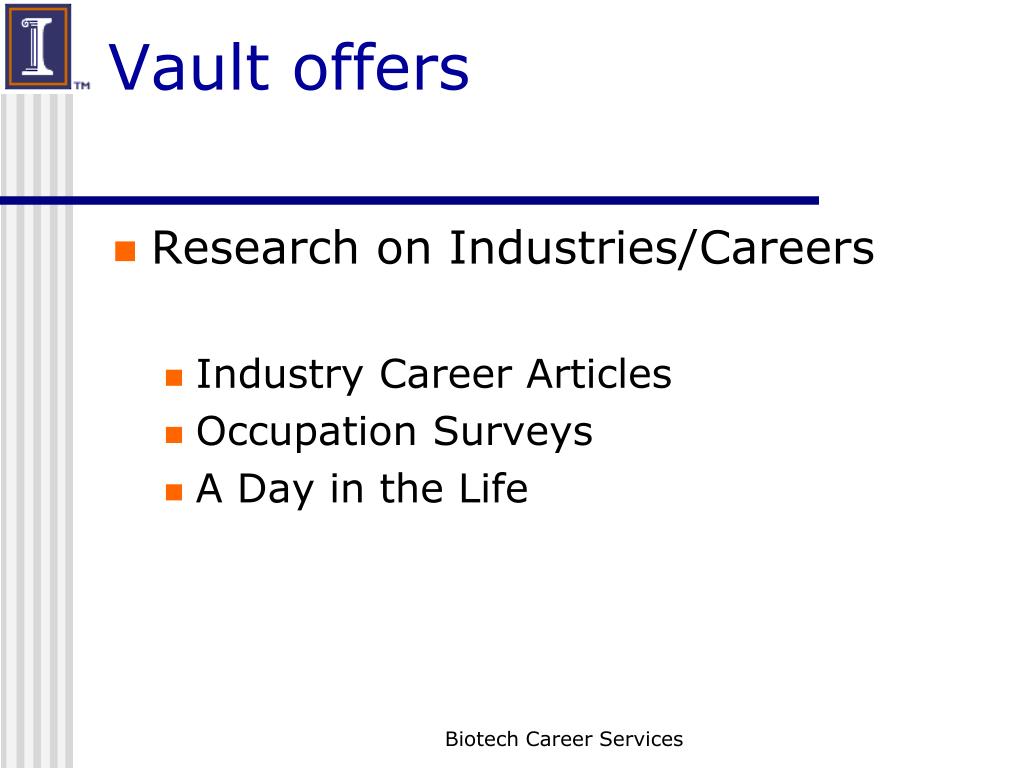 TM

Vault offers

Research on Industries/Careers

Industry Career Articles
Occupation Surveys
A Day in the Life

Biotech Career Services